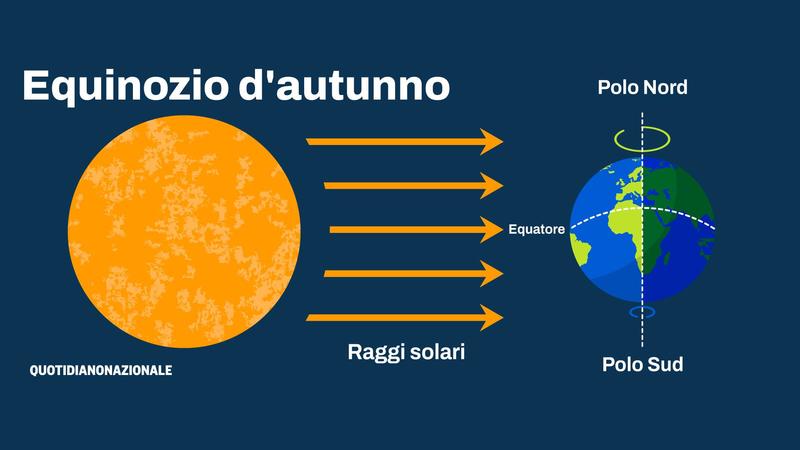 Equinozio d'autunno

Polo Nord

Equatore

Raggi solari

Polo Sud

QUOTIDIANONAZIONALE